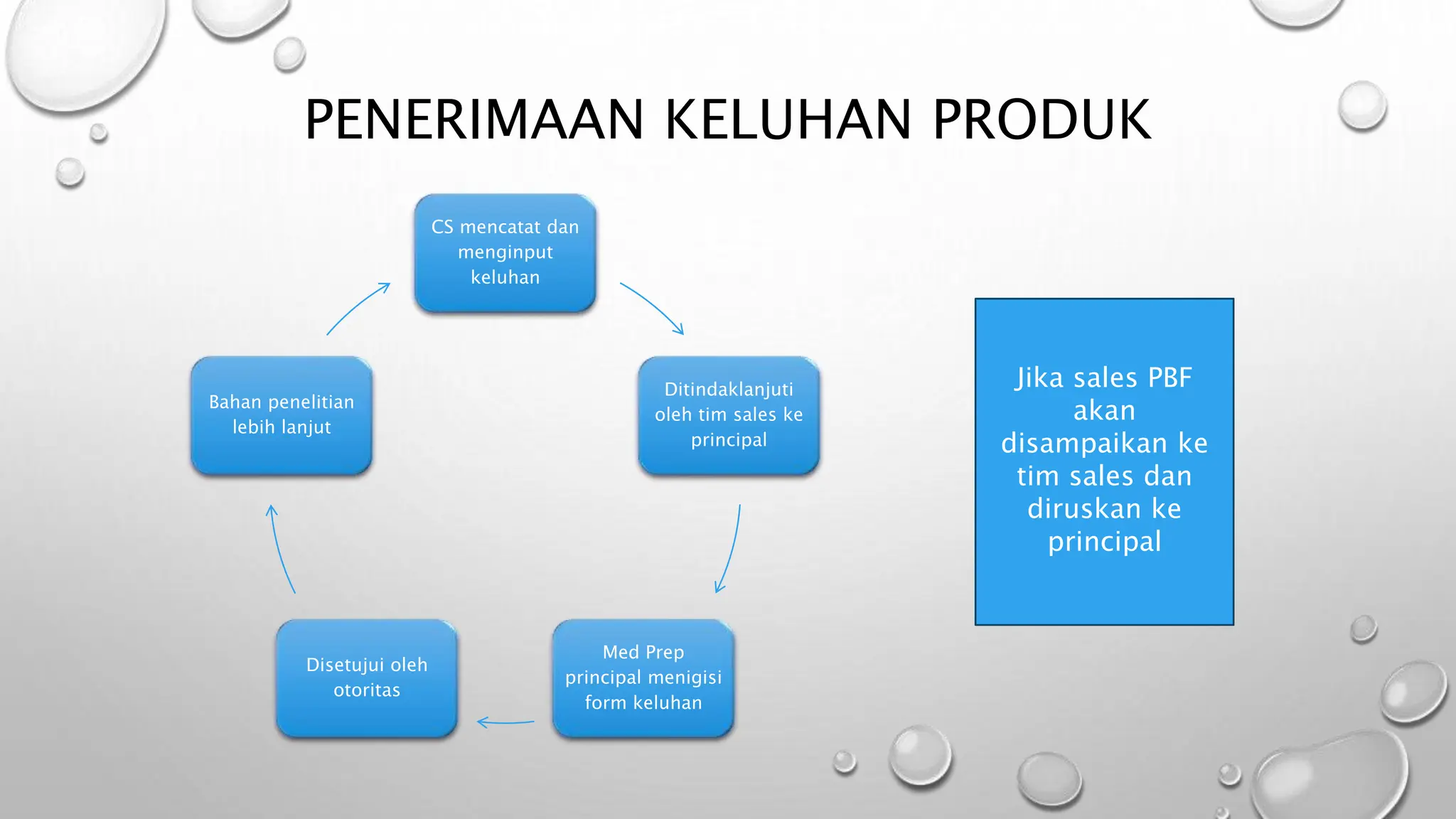 PENERIMAAN KELUHAN PRODUK

CS mencatat dan menginput keluhan

Ditindaklanjuti oleh tim sales ke principal

Med Prep principal menigisi form keluhan

Disetujui oleh otoritas

Bahan penelitian lebih lanjut

Jika sales PBF akan disampaikan ke tim sales dan diruskan ke principal